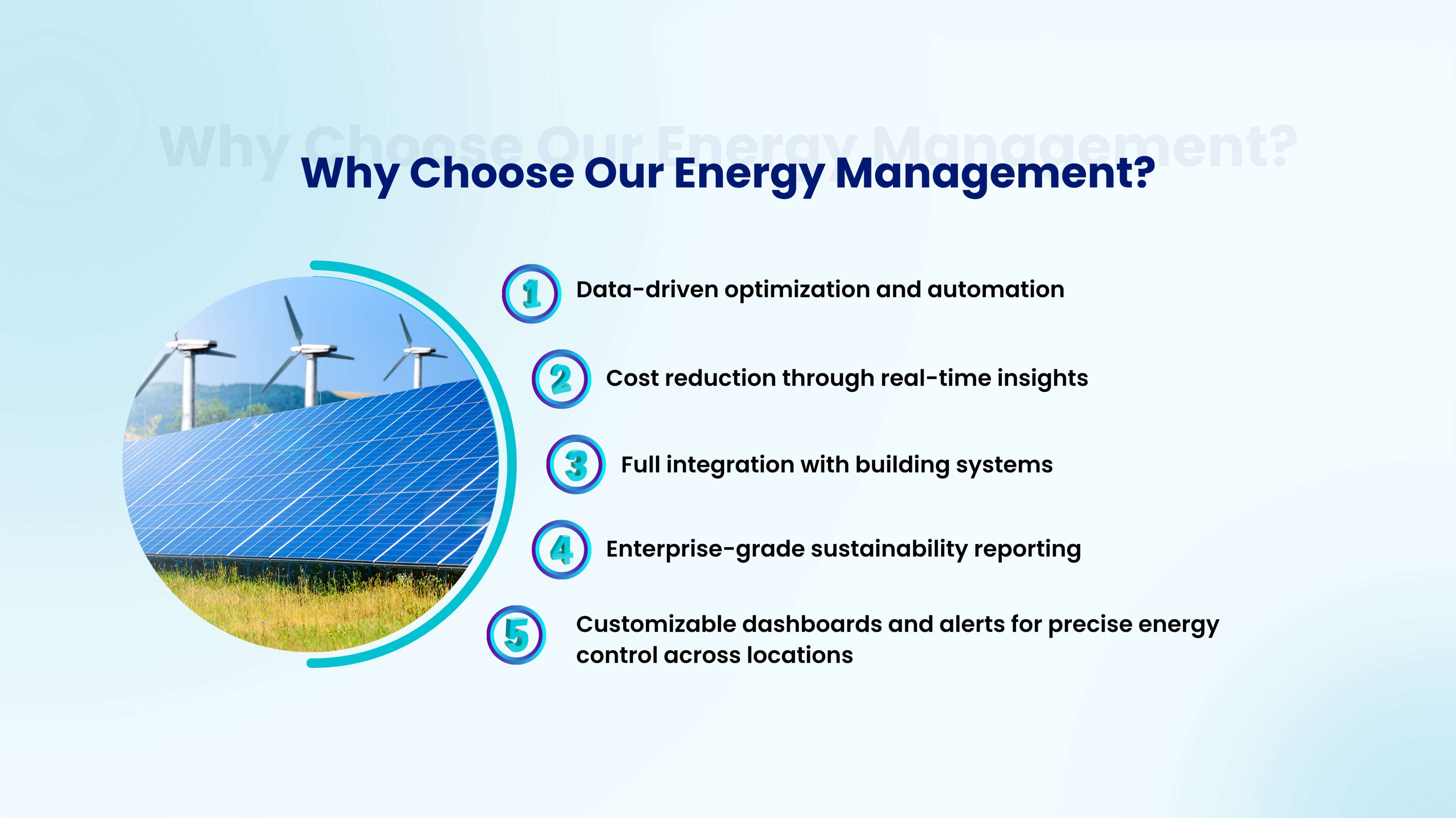 Why Choose Our Energy Management?

Why Choose Our Energy Management?

1 Data-driven optimization and automation

2 Cost reduction through real-time insights

3 Full integration with building systems

4 Enterprise-grade sustainability reporting

5 Customizable dashboards and alerts for precise energy control across locations